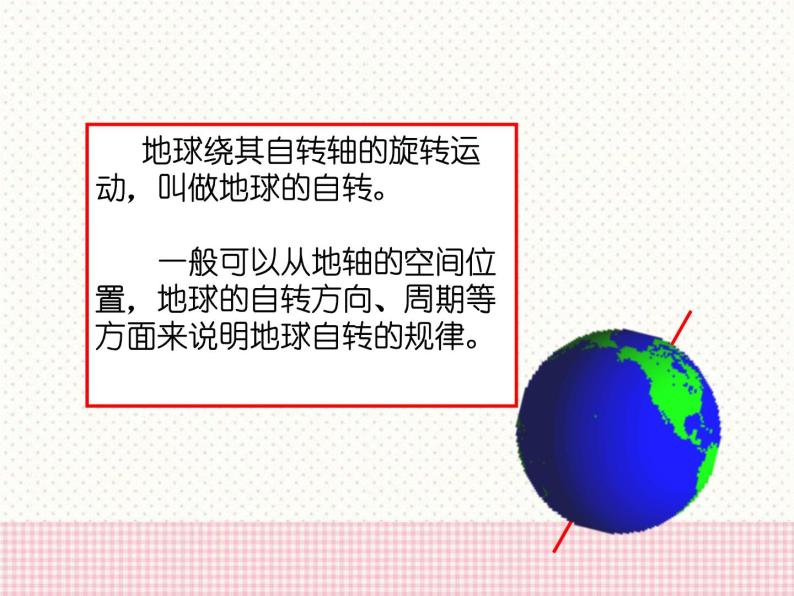 地球绕其自转轴的旋转运动，叫做地球的自转。

一般可以从地轴的空间位置，地球的自转方向、周期等方面来说明地球自转的规律。